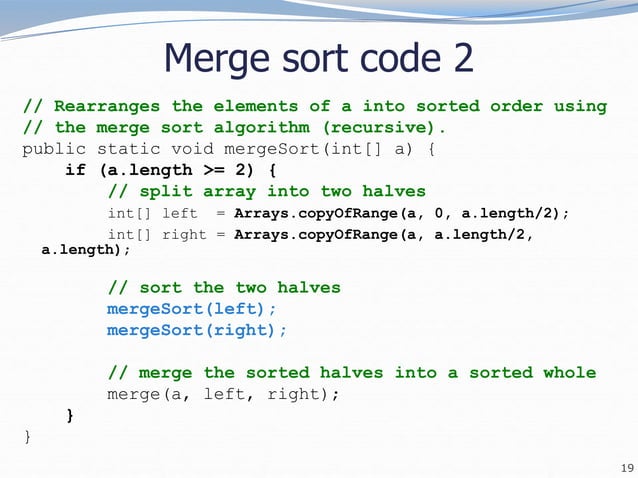 Merge sort code 2

// Rearranges the elements of a into sorted order using
// the merge sort algorithm (recursive).
public static void mergeSort(int[] a) {
    if (a.length >= 2) {
        // split array into two halves
        int[] left  = Arrays.copyOfRange(a, 0, a.length/2);
        int[] right = Arrays.copyOfRange(a, a.length/2, a.length);

        // sort the two halves
        mergeSort(left);
        mergeSort(right);

        // merge the sorted halves into a sorted whole
        merge(a, left, right);
    }
}

19